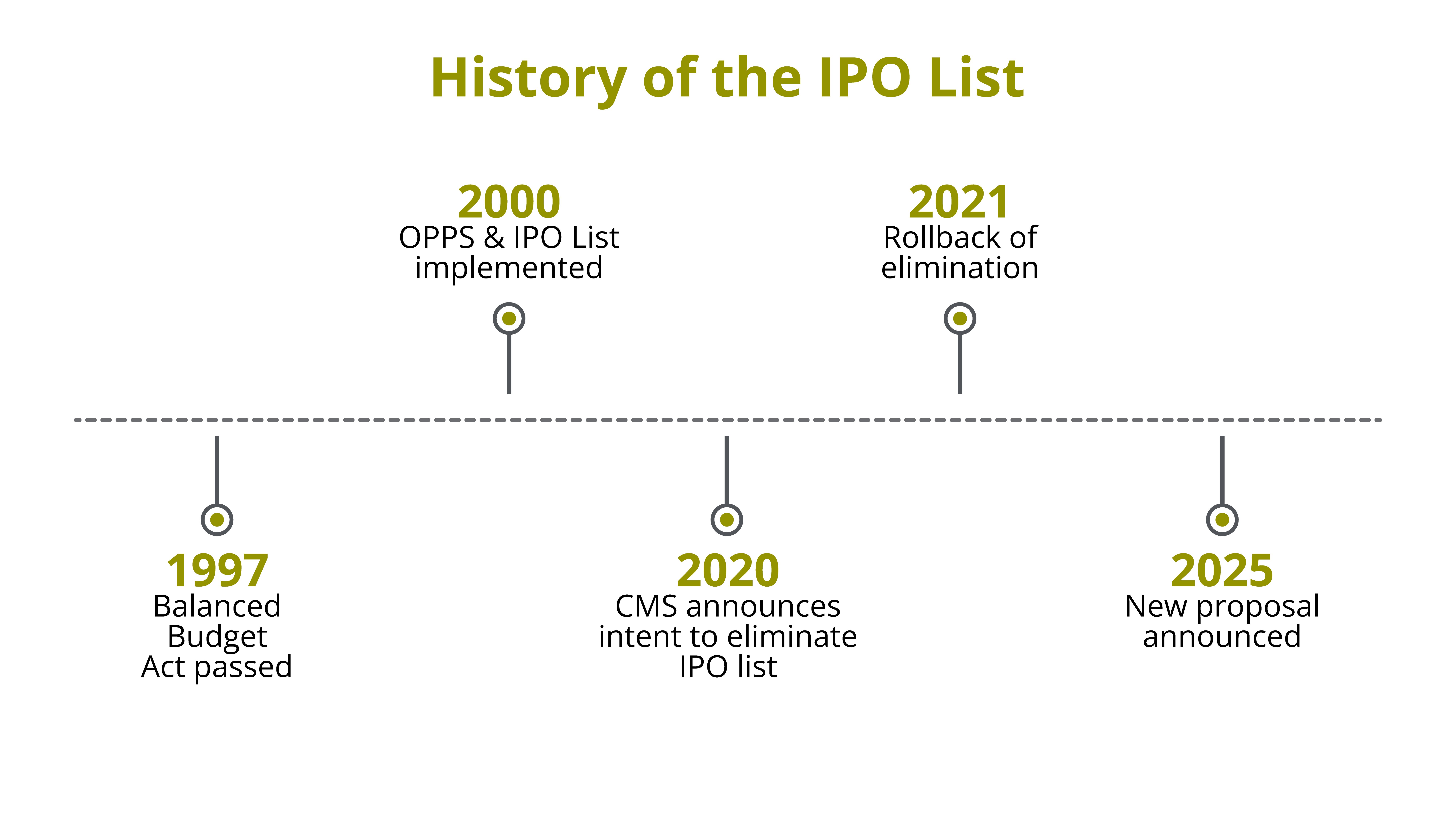 History of the IPO List

1997
Balanced Budget Act passed

2000
OPPS & IPO List implemented

2020
CMS announces intent to eliminate IPO list

2021
Rollback of elimination

2025
New proposal announced